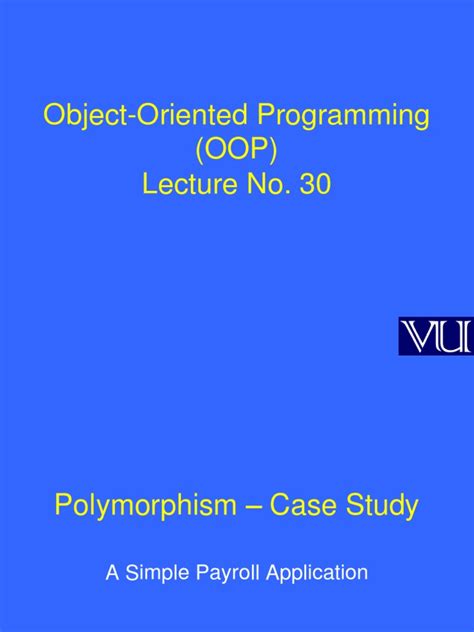 Object-Oriented Programming (OOP)
Lecture No. 30

VU

Polymorphism – Case Study

A Simple Payroll Application